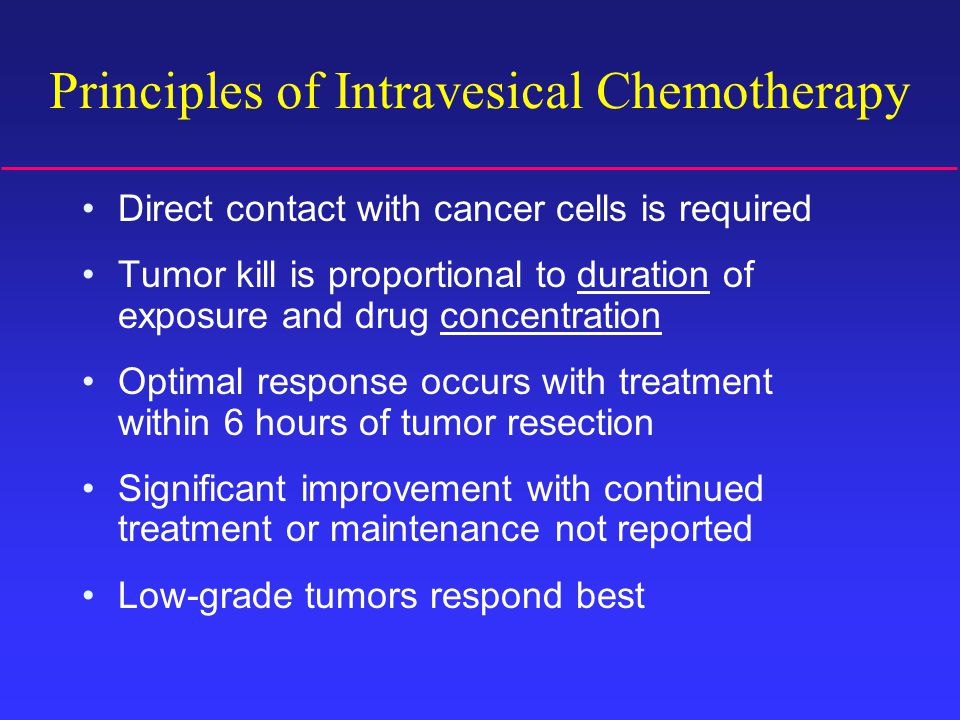 Principles of Intravesical Chemotherapy

• Direct contact with cancer cells is required

• Tumor kill is proportional to duration of exposure and drug concentration

• Optimal response occurs with treatment within 6 hours of tumor resection

• Significant improvement with continued treatment or maintenance not reported

• Low-grade tumors respond best